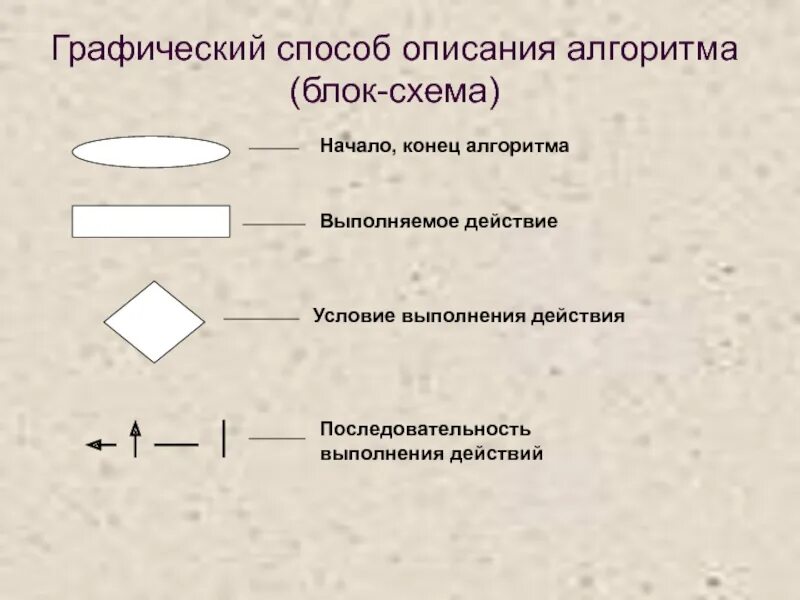 Графический способ описания алгоритма (блок-схема)

Начало, конец алгоритма

Выполняемое действие

Условие выполнения действия

Последовательность выполнения действий